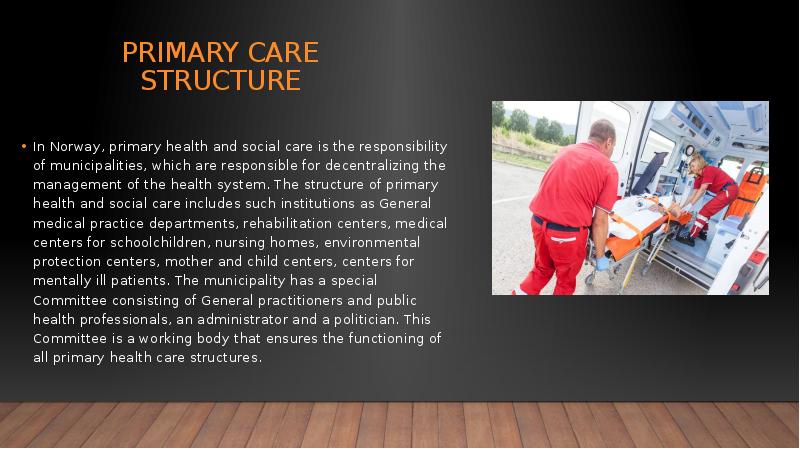 PRIMARY CARE STRUCTURE

• In Norway, primary health and social care is the responsibility of municipalities, which are responsible for decentralizing the management of the health system. The structure of primary health and social care includes such institutions as General medical practice departments, rehabilitation centers, medical centers for schoolchildren, nursing homes, environmental protection centers, mother and child centers, centers for mentally ill patients. The municipality has a special Committee consisting of General practitioners and public health professionals, an administrator and a politician. This Committee is a working body that ensures the functioning of all primary health care structures.